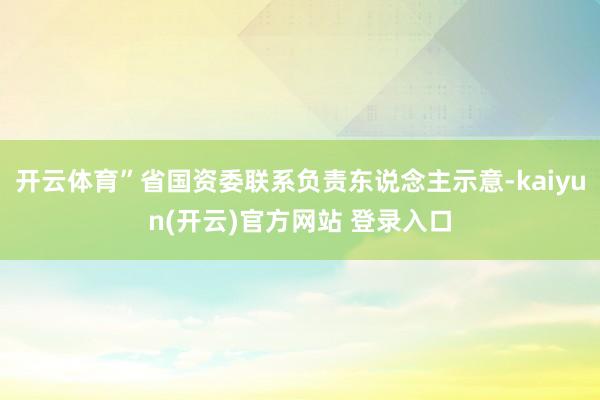 开云体育”省国资委联系负责东说念主示意-kaiyun(开云)官方网站 登录入口